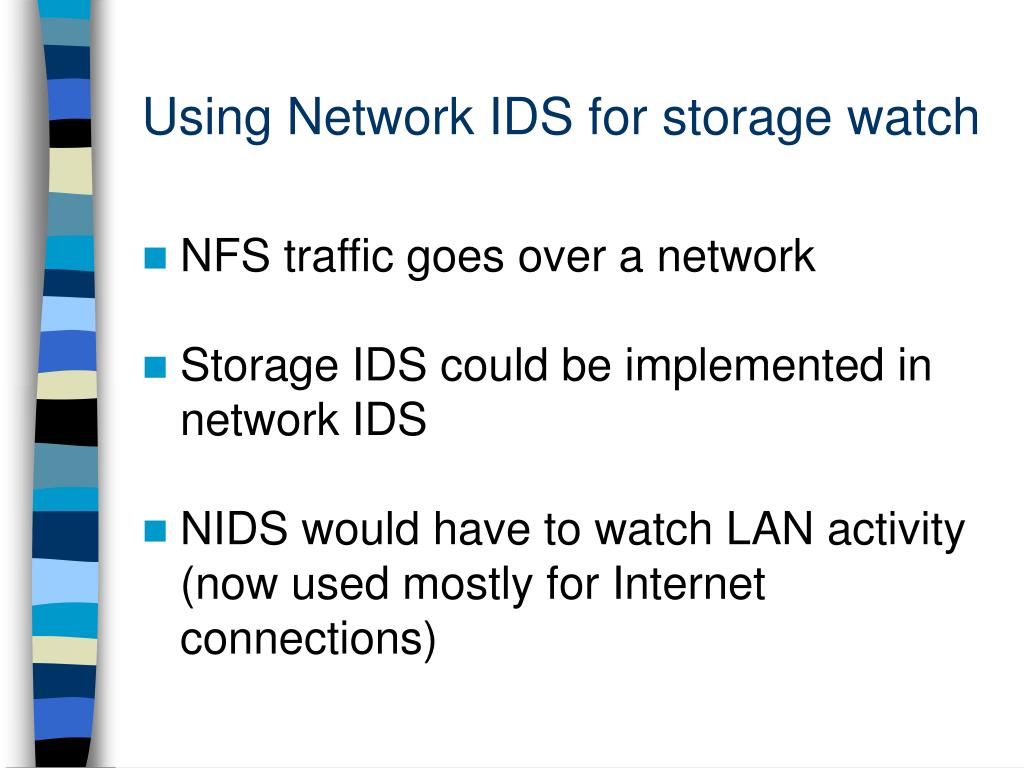 Using Network IDS for storage watch

- NFS traffic goes over a network
- Storage IDS could be implemented in network IDS
- NIDS would have to watch LAN activity (now used mostly for Internet connections)